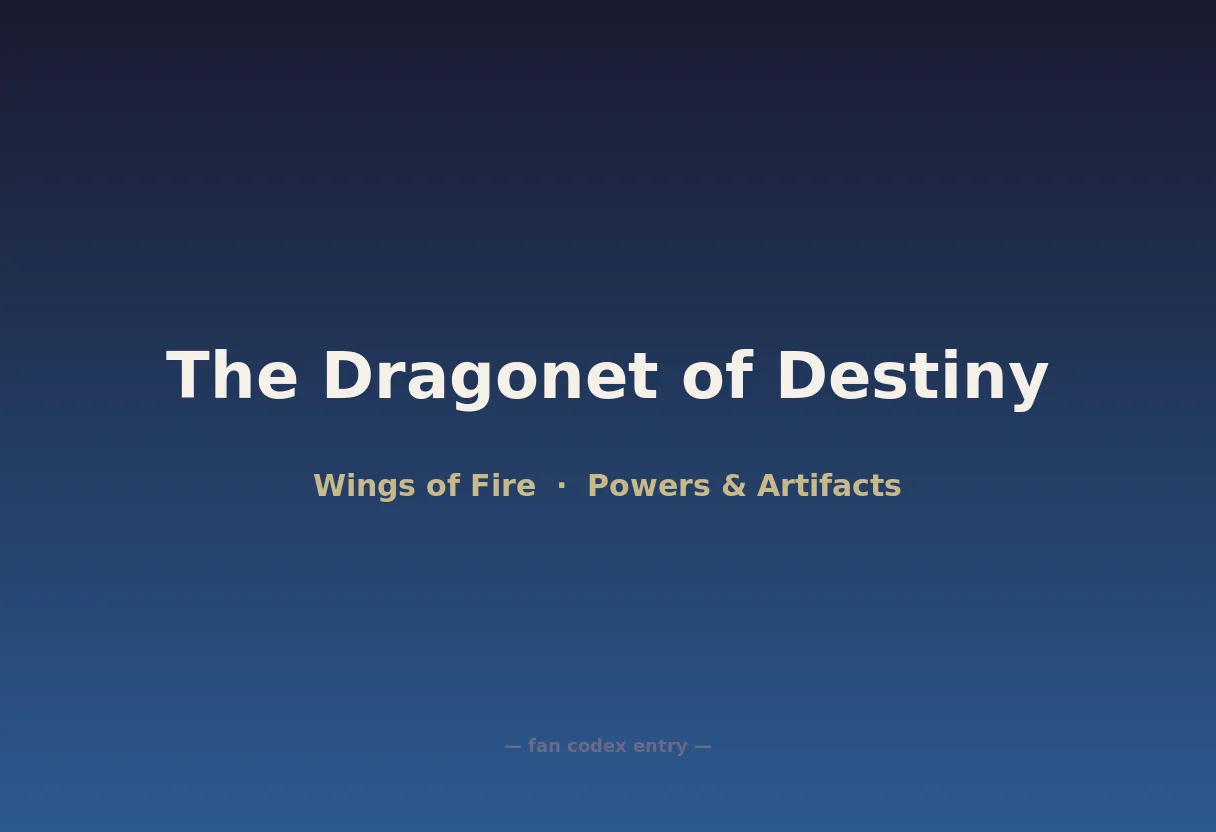 The Dragonet of Destiny

Wings of Fire · Powers & Artifacts

— fan codex entry —